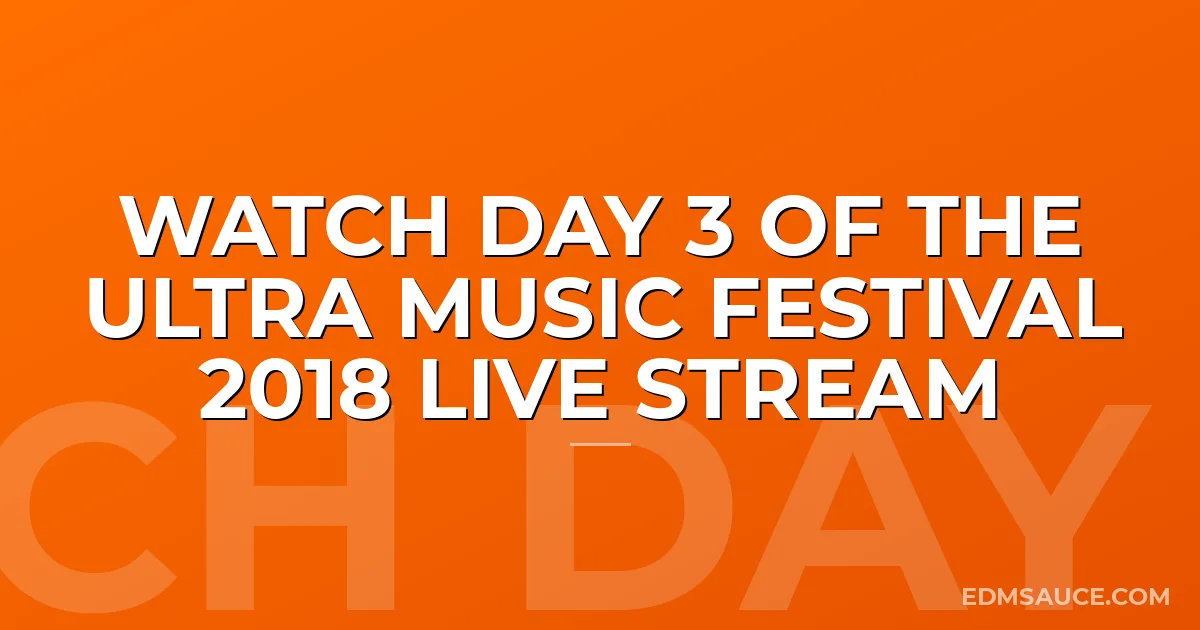 WATCH DAY 3 OF THE ULTRA MUSIC FESTIVAL 2018 LIVE STREAM

CH DAY

EDMSAUCE.COM